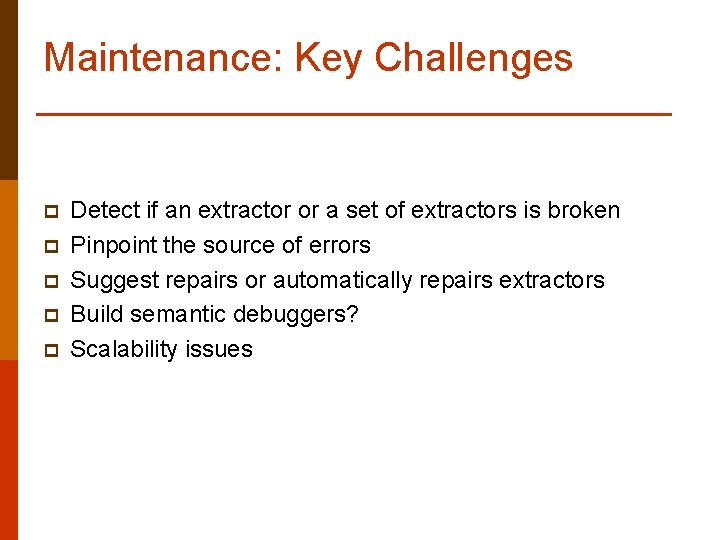 Maintenance: Key Challenges

- Detect if an extractor or a set of extractors is broken
- Pinpoint the source of errors
- Suggest repairs or automatically repairs extractors
- Build semantic debuggers?
- Scalability issues